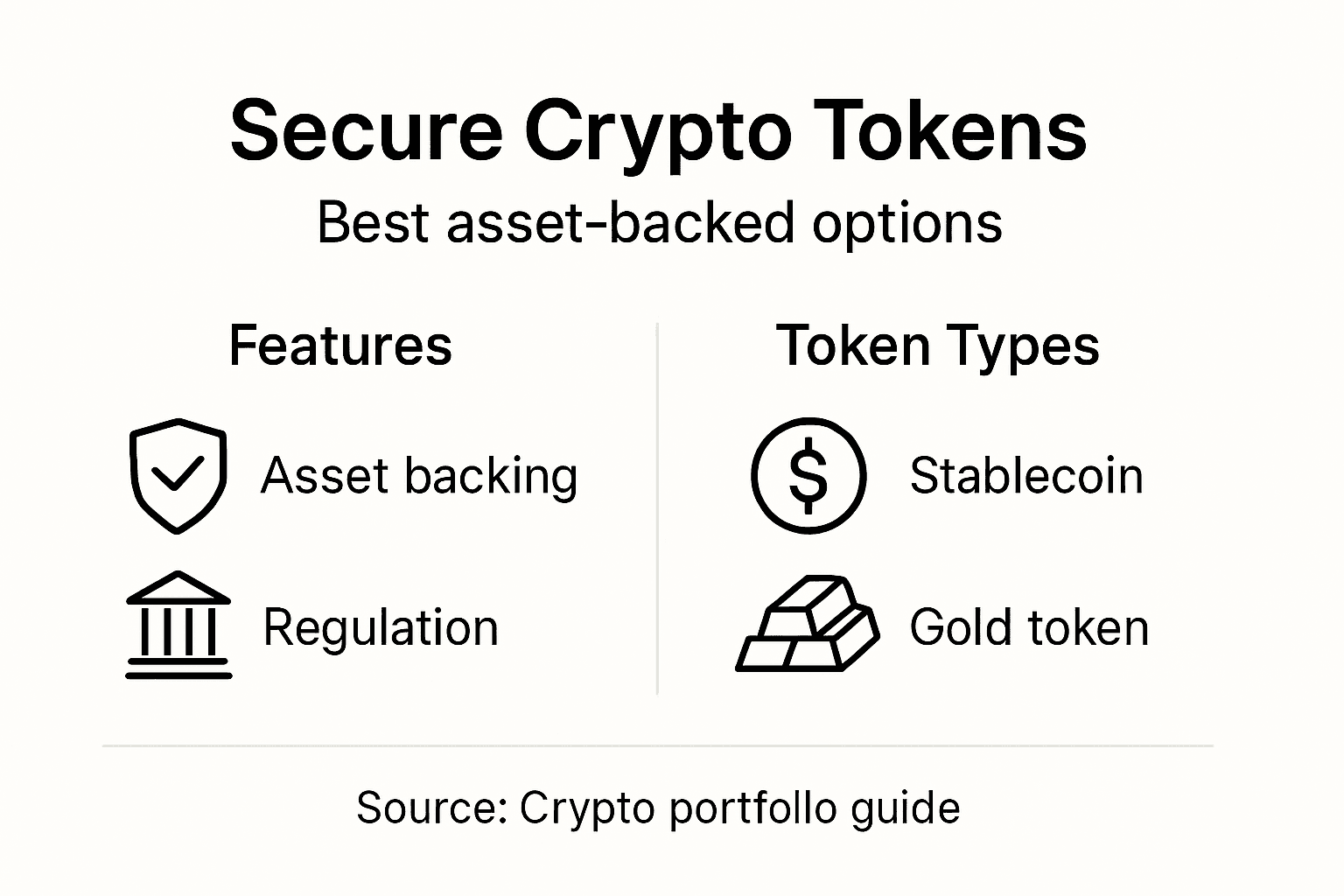 Secure Crypto Tokens

Best asset-backed options

Features

Asset backing

Regulation

Token Types

Stablecoin

Gold token

Source: Crypto portfollo guide